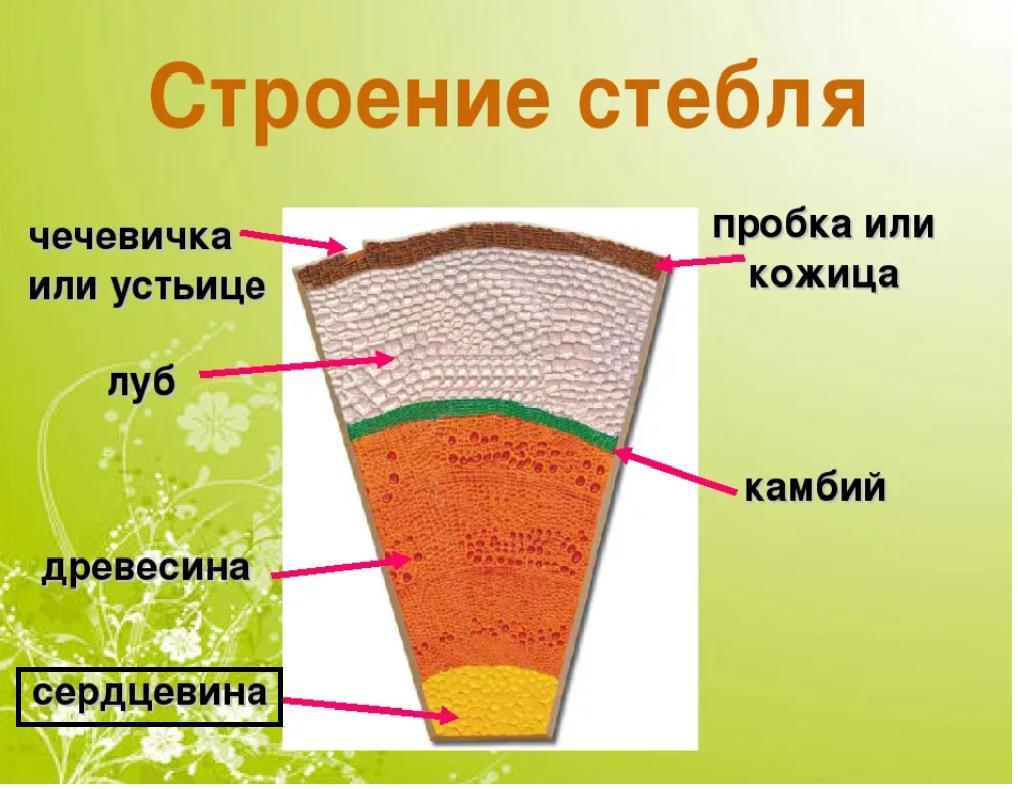 Строение стебля

чечевичка или устьице

пробка или кожица

луб

камбий

древесина

сердцевина